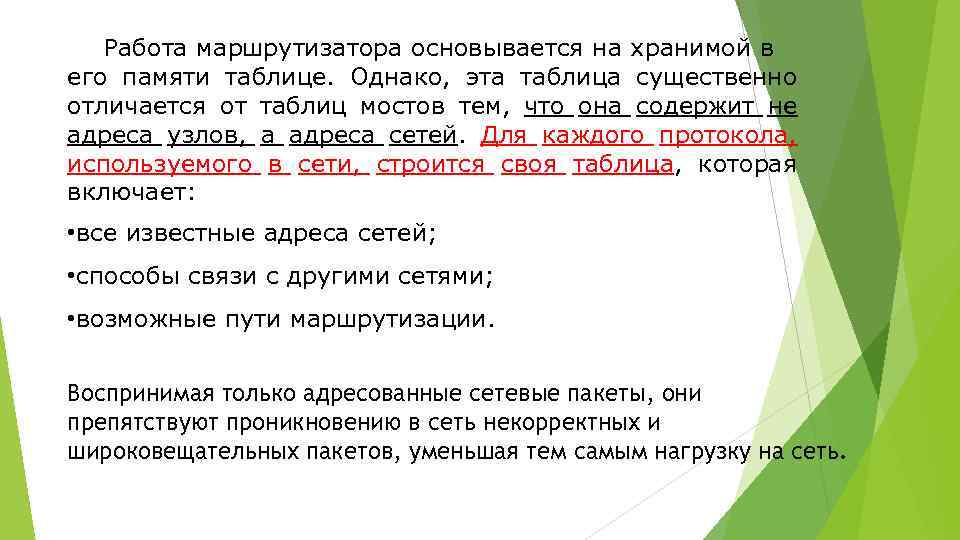 Работа маршрутизатора основывается на хранимой в его памяти таблице. Однако, эта таблица существенно отличается от таблиц мостов тем, что она содержит не адреса узлов, а адреса сетей. Для каждого протокола, используемого в сети, строится своя таблица, которая включает:

•все известные адреса сетей;

•способы связи с другими сетями;

•возможные пути маршрутизации.

Воспринимая только адресованные сетевые пакеты, они препятствуют проникновению в сеть некорректных и широковещательных пакетов, уменьшая тем самым нагрузку на сеть.